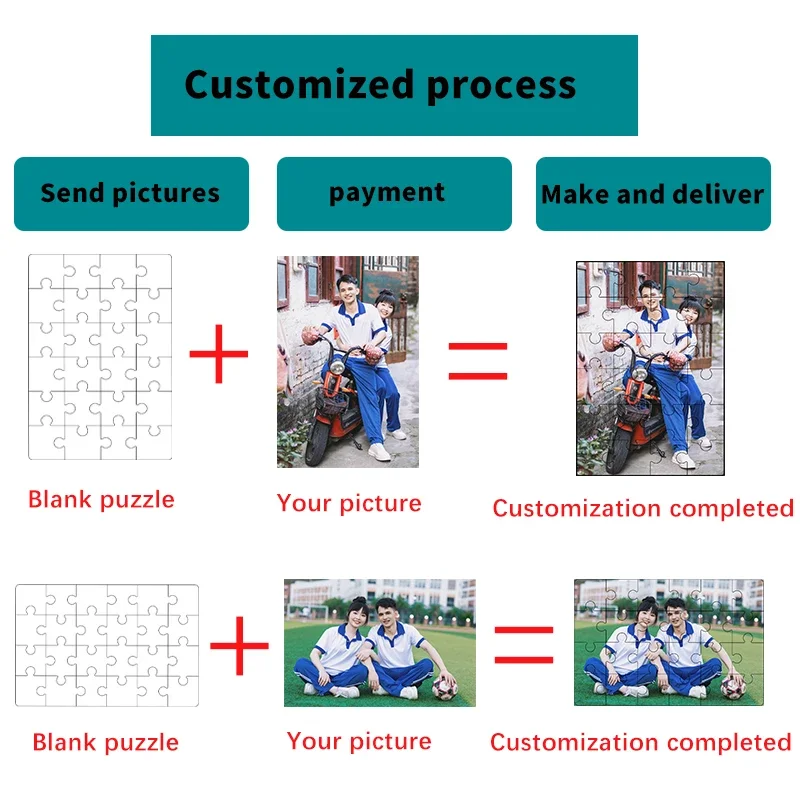 Customized process

Send pictures

payment

Make and deliver

+

=

Blank puzzle

Your picture

Customization completed

+

=

Blank puzzle

Your picture

Customization completed